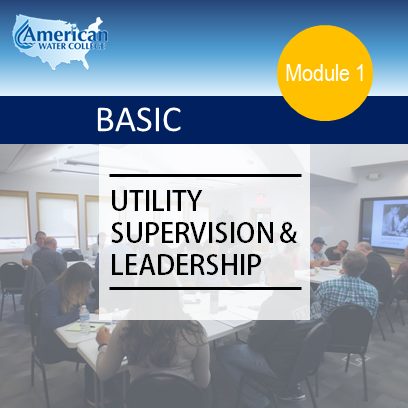 American
WATER COLLEGE

Module 1

BASIC

UTILITY SUPERVISION & LEADERSHIP